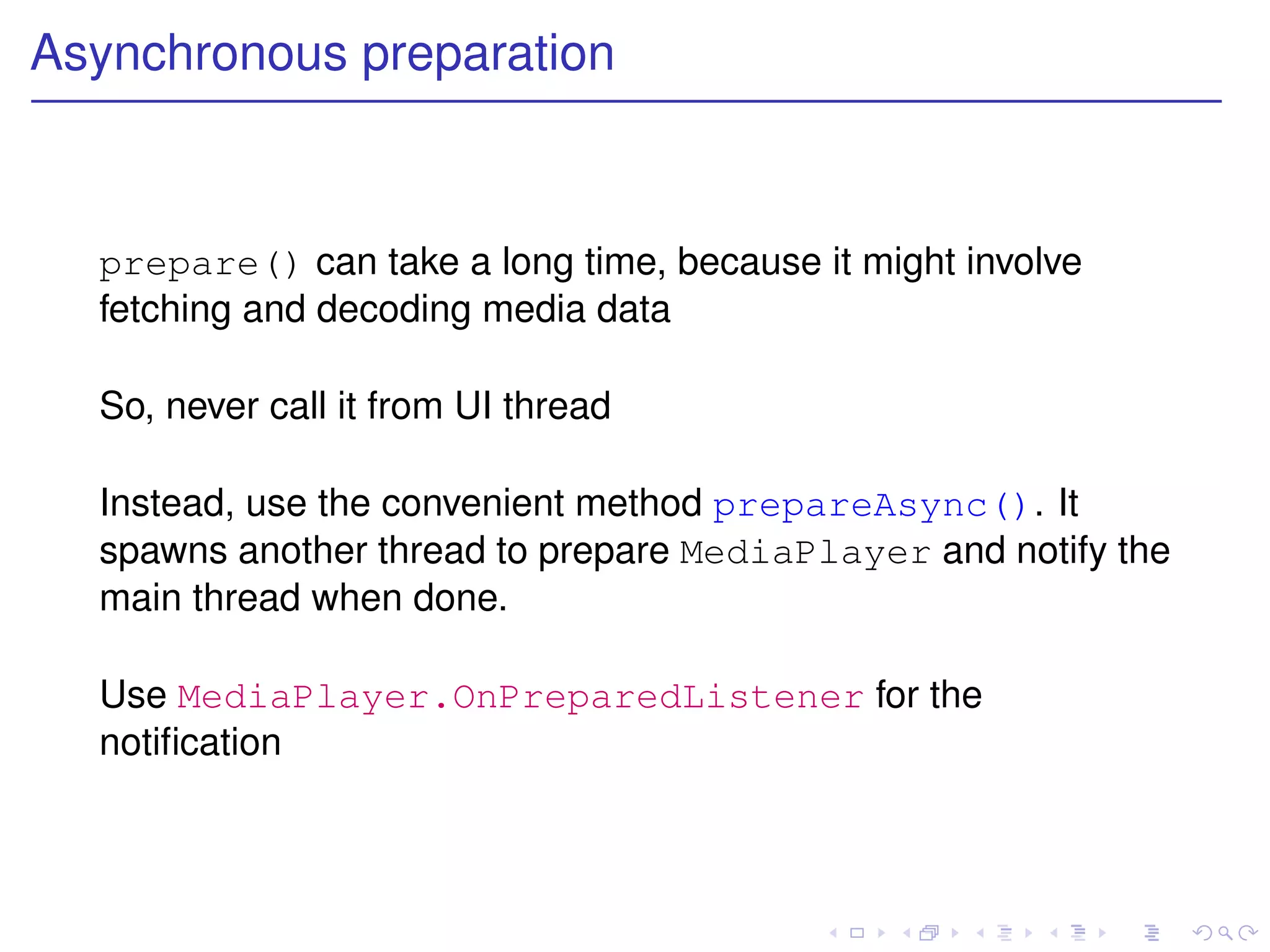 Asynchronous preparation

prepare() can take a long time, because it might involve fetching and decoding media data

So, never call it from UI thread

Instead, use the convenient method prepareAsync(). It spawns another thread to prepare MediaPlayer and notify the main thread when done.

Use MediaPlayer.OnPreparedListener for the notification